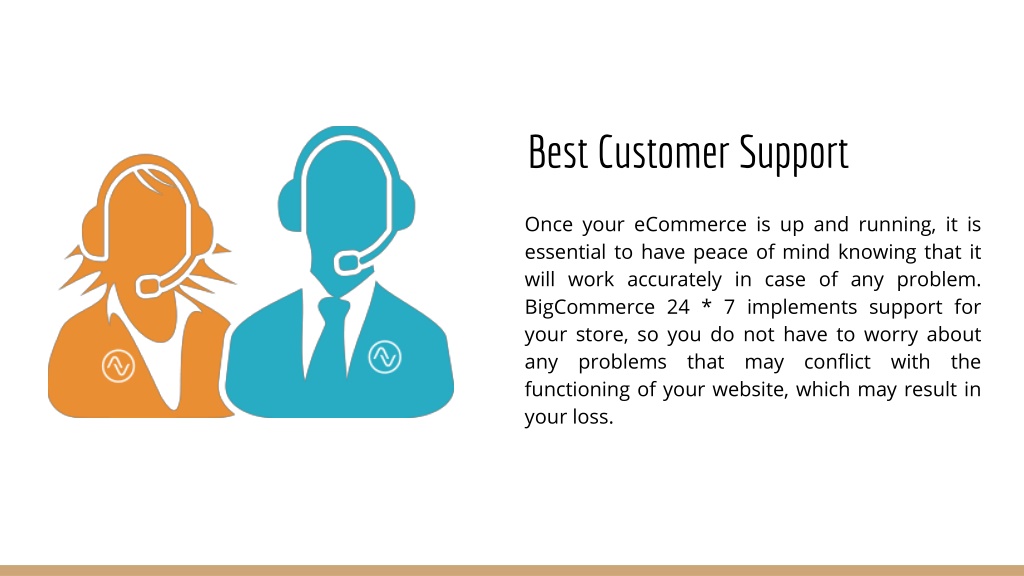 Best Customer Support

Once your eCommerce is up and running, it is essential to have peace of mind knowing that it will work accurately in case of any problem. BigCommerce 24 * 7 implements support for your store, so you do not have to worry about any problems that may conflict with the functioning of your website, which may result in your loss.